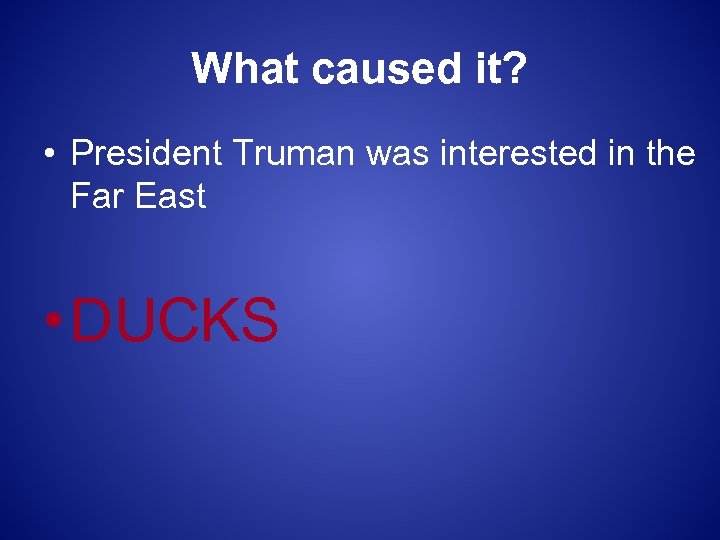 What caused it?

• President Truman was interested in the Far East

• DUCKS